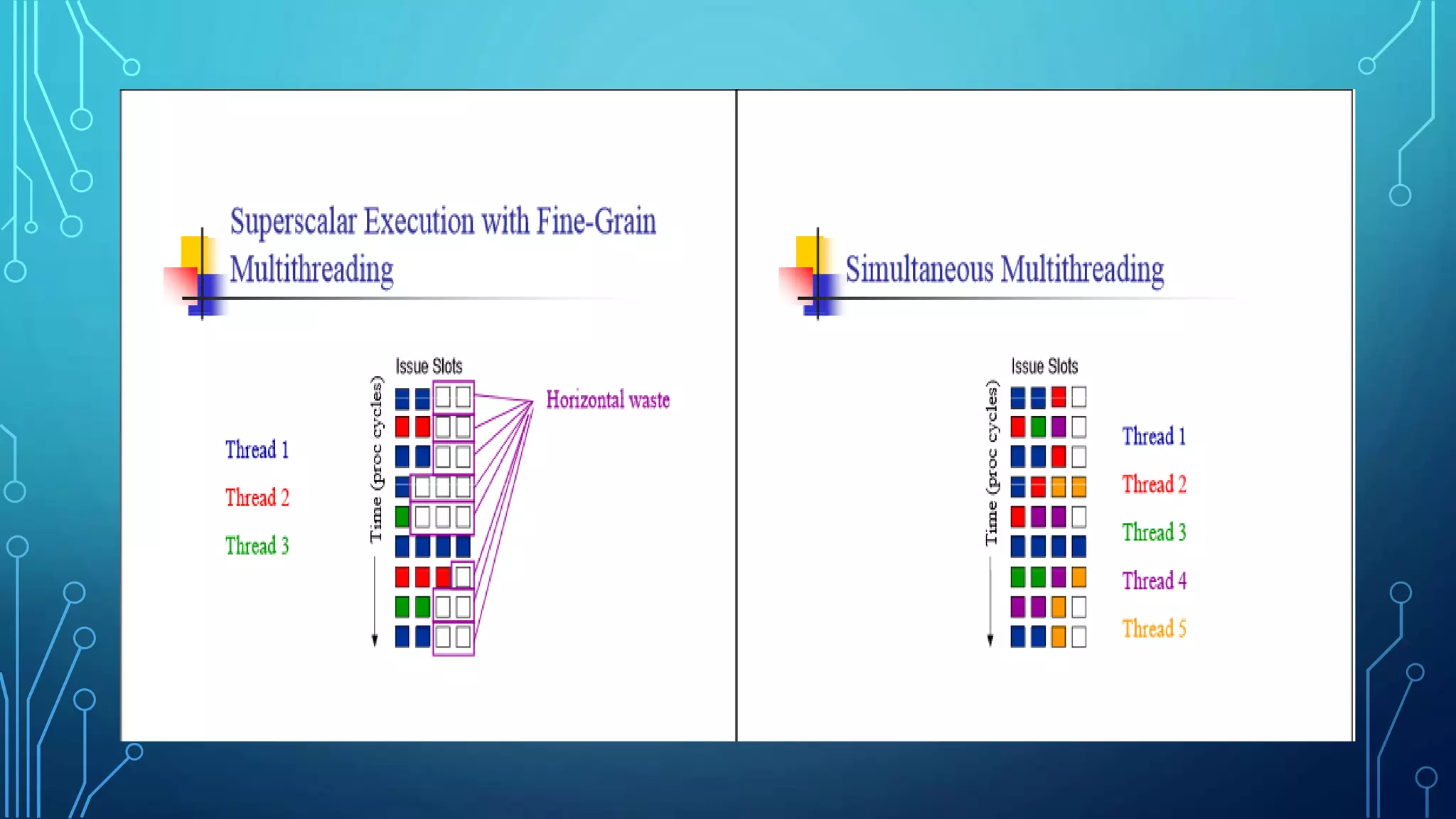 Superscalar Execution with Fine-Grain Multithreading

Issue Slots

Time (proc cycles)

Horizontal waste

Thread 1

Thread 2

Thread 3

Simultaneous Multithreading

Issue Slots

Time (proc cycles)

Thread 1

Thread 2

Thread 3

Thread 4

Thread 5